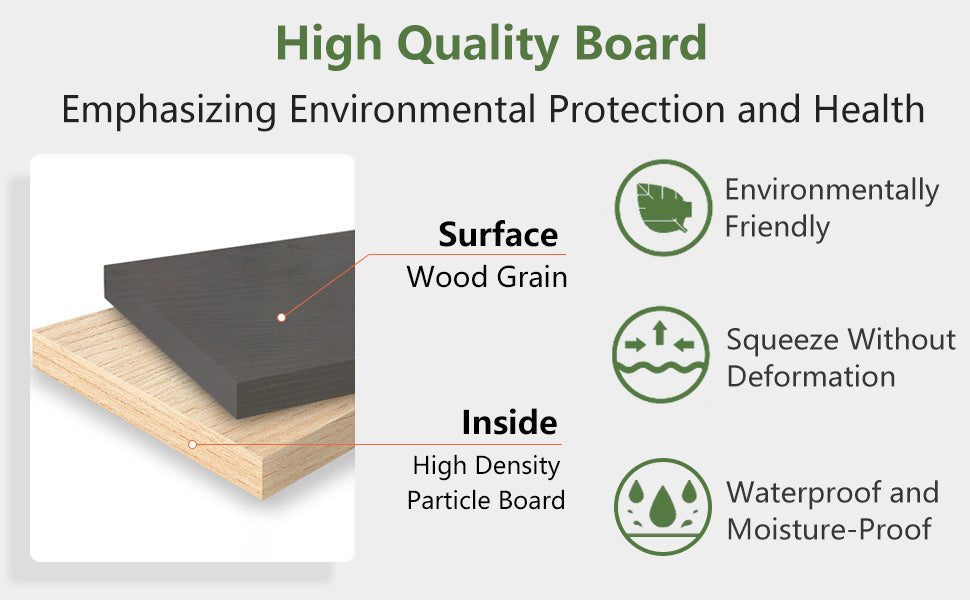 High Quality Board

Emphasizing Environmental Protection and Health

Surface
Wood Grain

Inside
High Density
Particle Board

Environmentally Friendly

Squeeze Without Deformation

Waterproof and Moisture-Proof